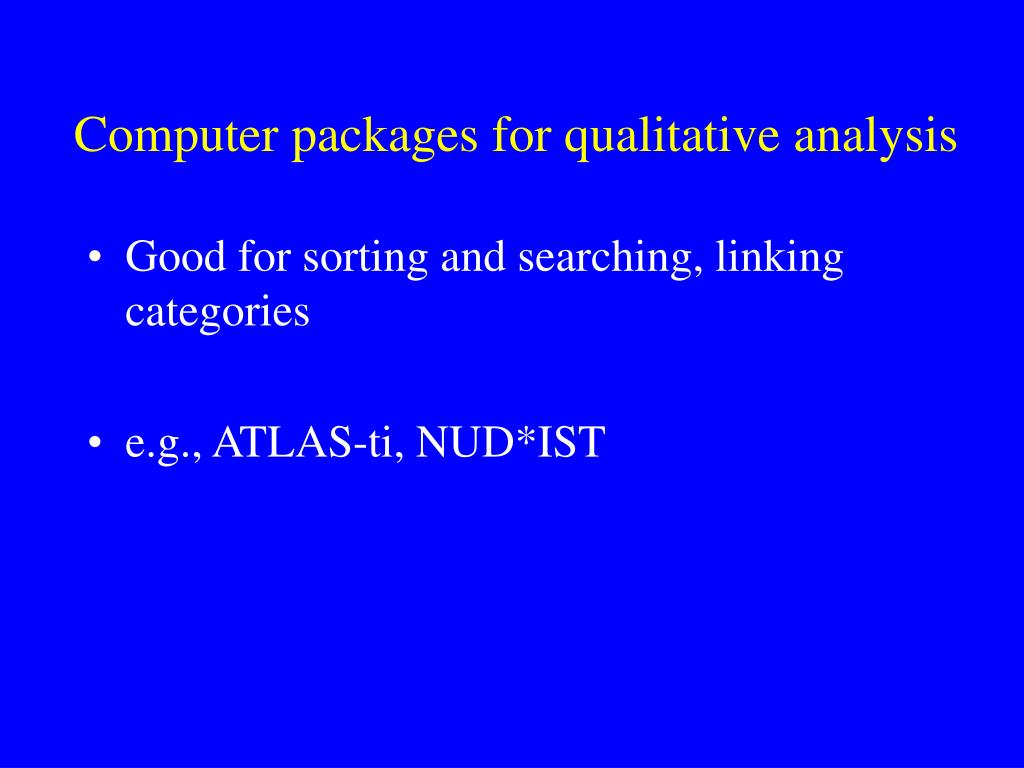 Computer packages for qualitative analysis

• Good for sorting and searching, linking categories

• e.g., ATLAS-ti, NUD*IST